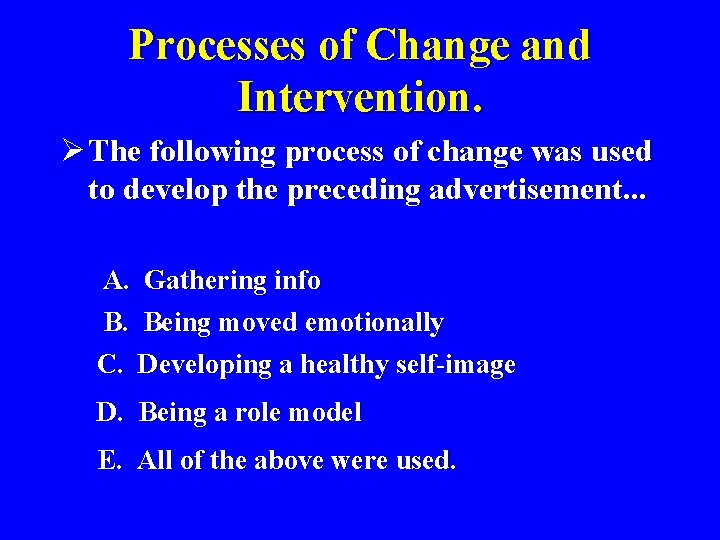 Processes of Change and Intervention.

➢ The following process of change was used to develop the preceding advertisement...

A. Gathering info

B. Being moved emotionally

C. Developing a healthy self-image

D. Being a role model

E. All of the above were used.